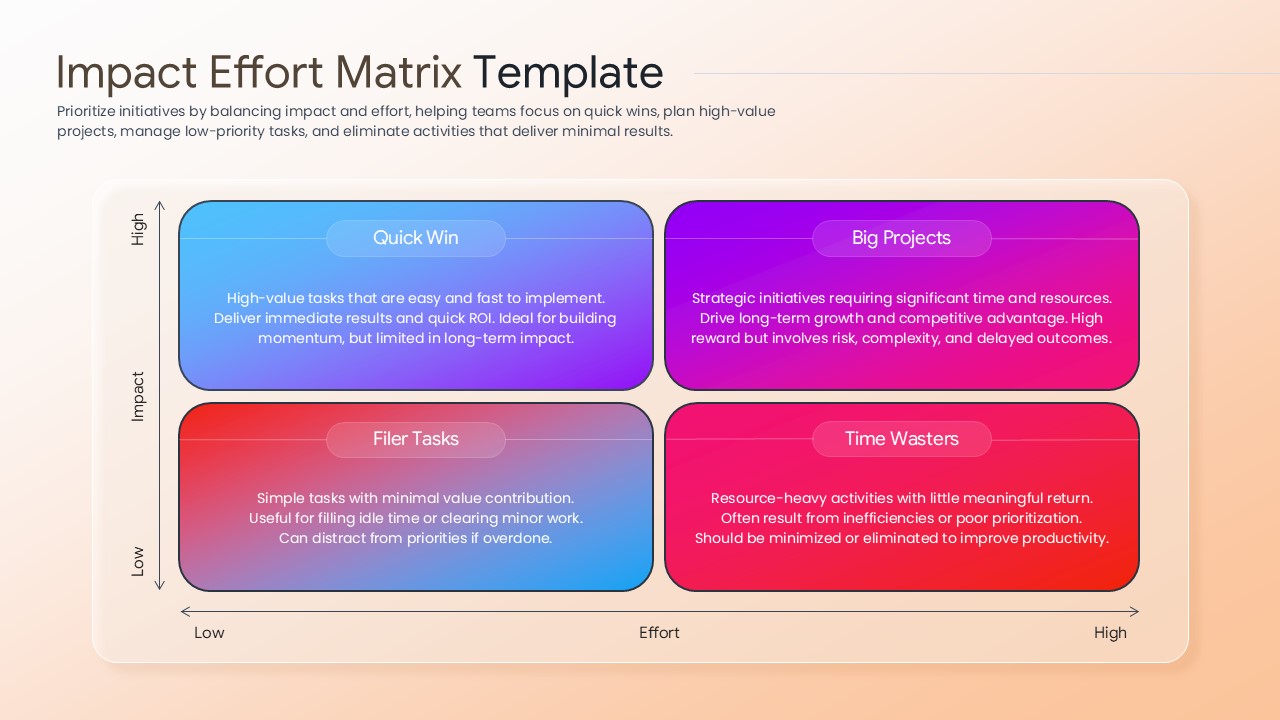 Impact Effort Matrix Template

Prioritize initiatives by balancing impact and effort, helping teams focus on quick wins, plan high-value projects, manage low-priority tasks, and eliminate activities that deliver minimal results.

High

Impact

Low

Quick Win

High-value tasks that are easy and fast to implement. Deliver immediate results and quick ROI. Ideal for building momentum, but limited in long-term impact.

Big Projects

Strategic initiatives requiring significant time and resources. Drive long-term growth and competitive advantage. High reward but involves risk, complexity, and delayed outcomes.

Filer Tasks

Simple tasks with minimal value contribution. Useful for filling idle time or clearing minor work. Can distract from priorities if overdone.

Time Wasters

Resource-heavy activities with little meaningful return. Often result from inefficiencies or poor prioritization. Should be minimized or eliminated to improve productivity.

Low

Effort

High